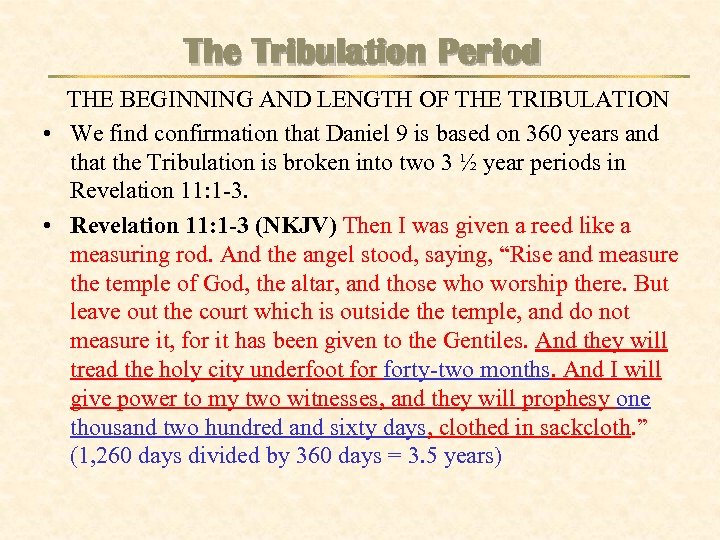 The Tribulation Period

THE BEGINNING AND LENGTH OF THE TRIBULATION

• We find confirmation that Daniel 9 is based on 360 years and that the Tribulation is broken into two 3 ½ year periods in Revelation 11:1-3.

• Revelation 11:1-3 (NKJV) Then I was given a reed like a measuring rod. And the angel stood, saying, “Rise and measure the temple of God, the altar, and those who worship there. But leave out the court which is outside the temple, and do not measure it, for it has been given to the Gentiles. And they will tread the holy city underfoot for forty-two months. And I will give power to my two witnesses, and they will prophesy one thousand two hundred and sixty days, clothed in sackcloth.” (1,260 days divided by 360 days = 3.5 years)